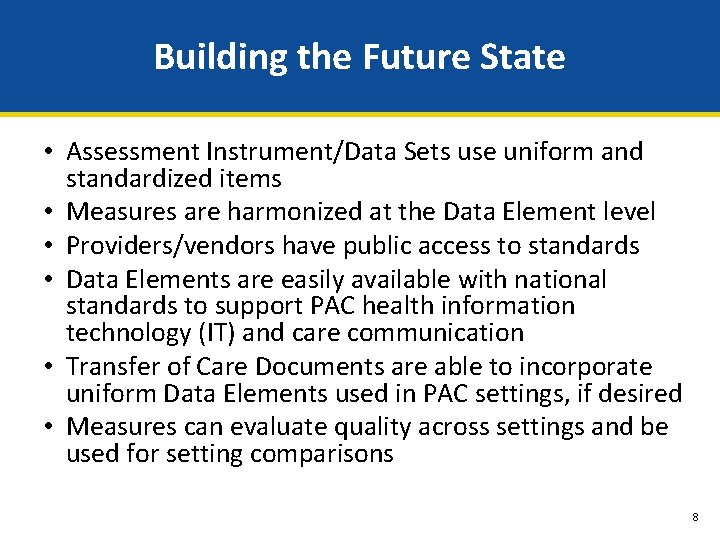 Building the Future State

• Assessment Instrument/Data Sets use uniform and standardized items
• Measures are harmonized at the Data Element level
• Providers/vendors have public access to standards
• Data Elements are easily available with national standards to support PAC health information technology (IT) and care communication
• Transfer of Care Documents are able to incorporate uniform Data Elements used in PAC settings, if desired
• Measures can evaluate quality across settings and be used for setting comparisons

8